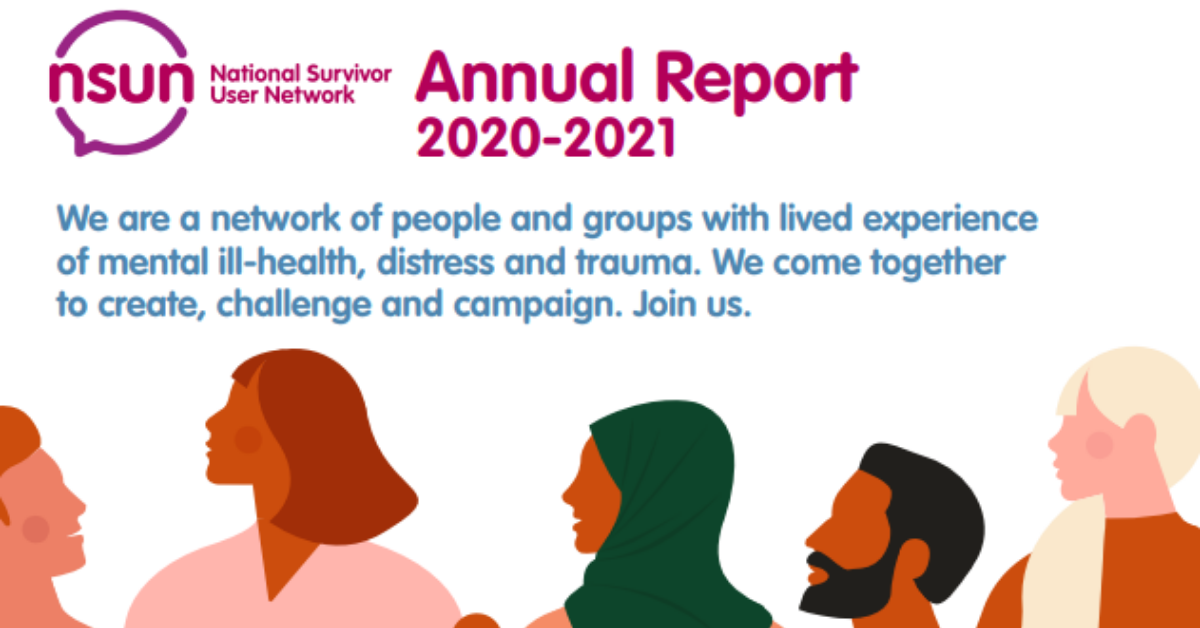 nsun National Survivor User Network

Annual Report 2020-2021

We are a network of people and groups with lived experience of mental ill-health, distress and trauma. We come together to create, challenge and campaign. Join us.